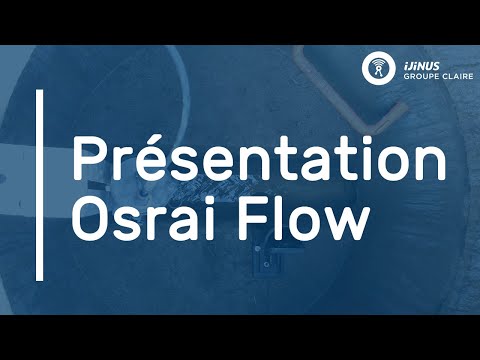 iJiNUS
GROUPE CLAIRE

Présentation
Osrai Flow